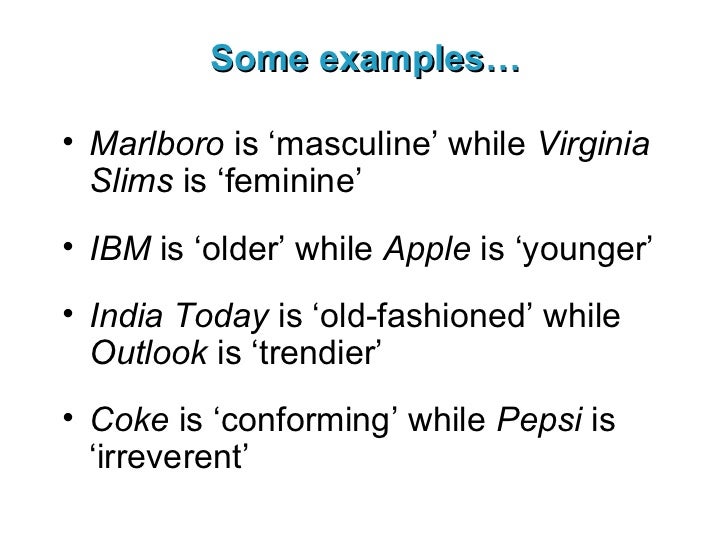 Some examples…

• Marlboro is ‘masculine’ while Virginia Slims is ‘feminine’

• IBM is ‘older’ while Apple is ‘younger’

• India Today is ‘old-fashioned’ while Outlook is ‘trendier’

• Coke is ‘conforming’ while Pepsi is ‘irreverent’